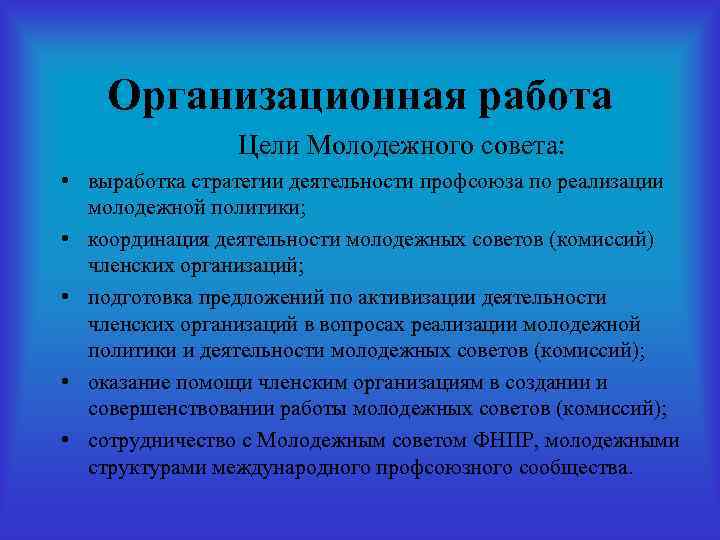 Организационная работа

Цели Молодежного совета:

• выработка стратегии деятельности профсоюза по реализации молодежной политики;
• координация деятельности молодежных советов (комиссий) членских организаций;
• подготовка предложений по активизации деятельности членских организаций в вопросах реализации молодежной политики и деятельности молодежных советов (комиссий);
• оказание помощи членским организациям в создании и совершенствовании работы молодежных советов (комиссий);
• сотрудничество с Молодежным советом ФНПР, молодежными структурами международного профсоюзного сообщества.